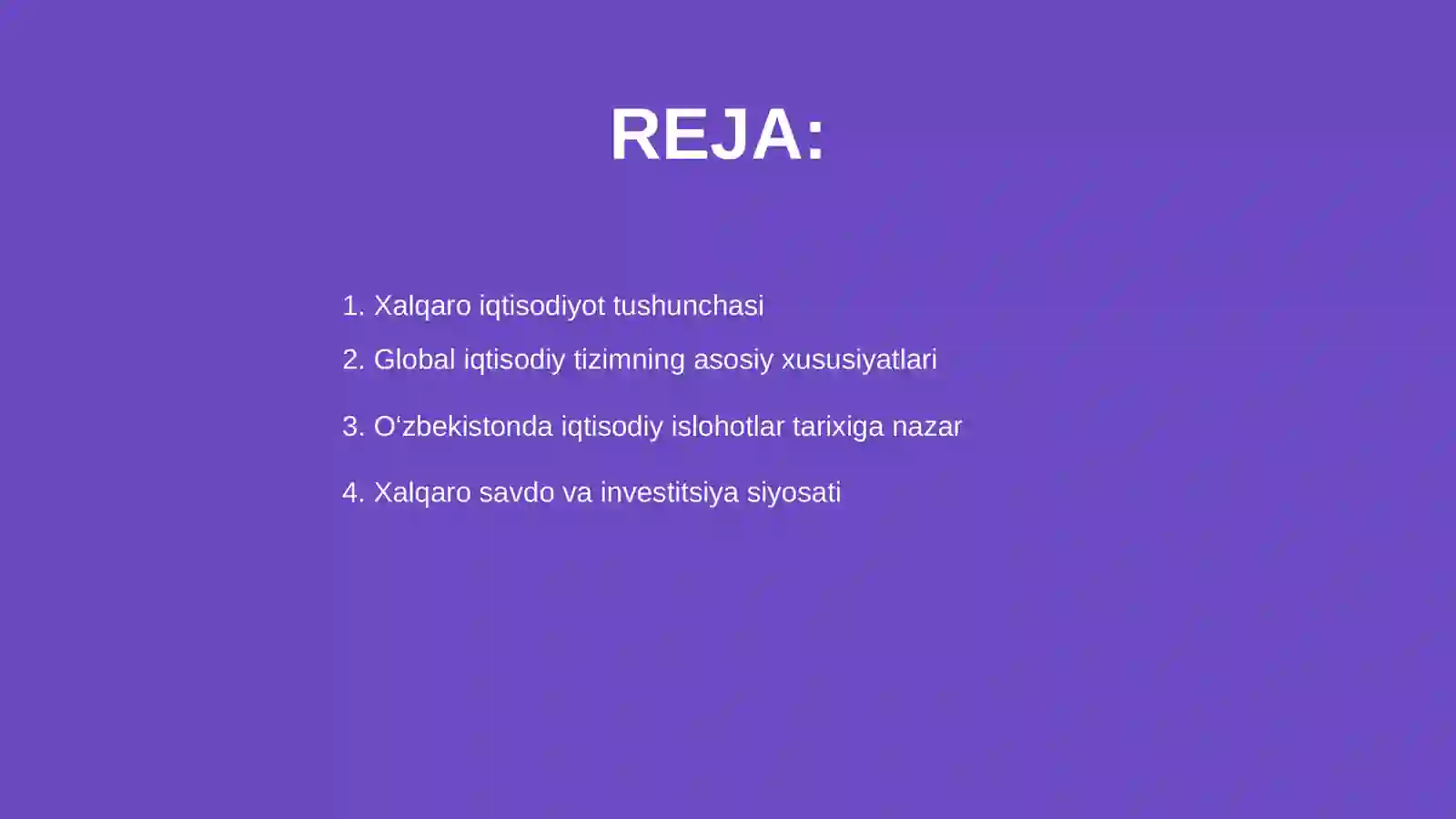 REJA:

1. Xalqaro iqtisodiyot tushunchasi

2. Global iqtisodiy tizimning asosiy xususiyatlari

3. O‘zbekistonda iqtisodiy islohotlar tarixiga nazar

4. Xalqaro savdo va investitsiya siyosati